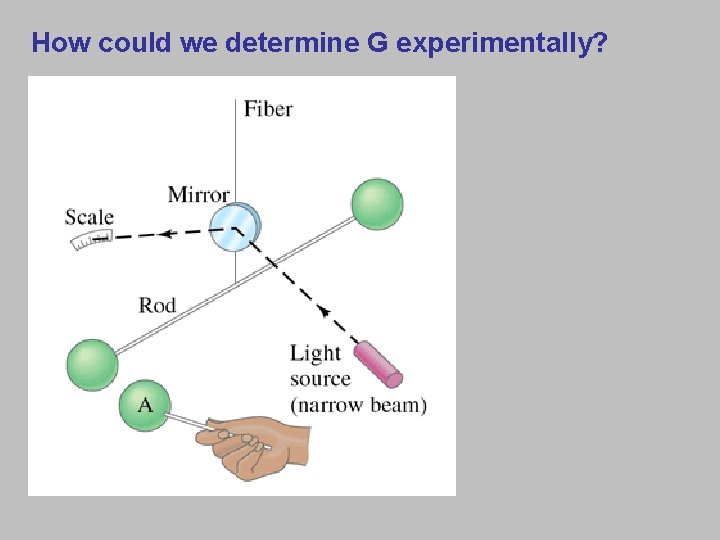 How could we determine G experimentally?

Fiber

Mirror

Scale

Rod

Light source (narrow beam)

A